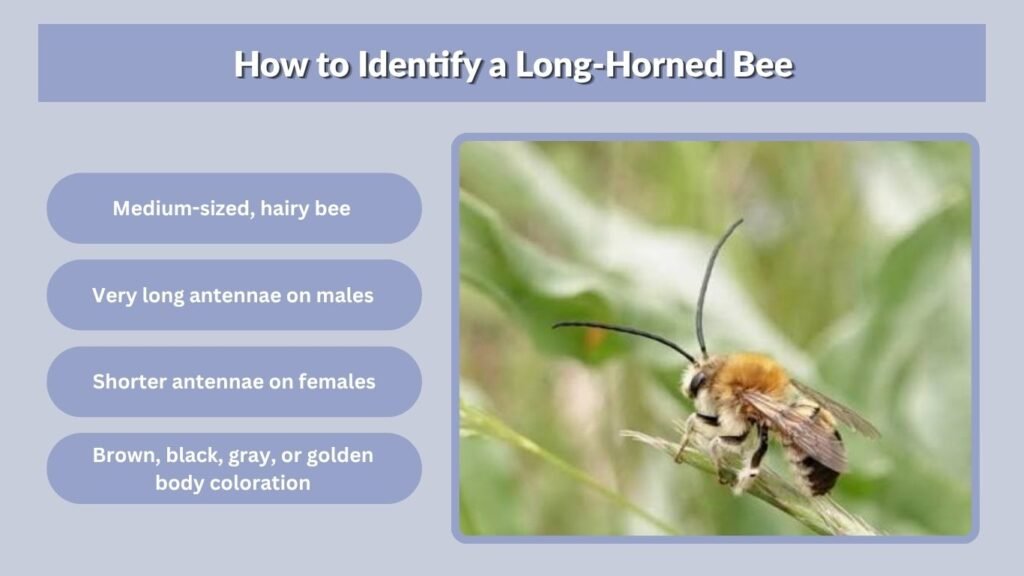 How to Identify a Long-Horned Bee

Medium-sized, hairy bee

Very long antennae on males

Shorter antennae on females

Brown, black, gray, or golden body coloration